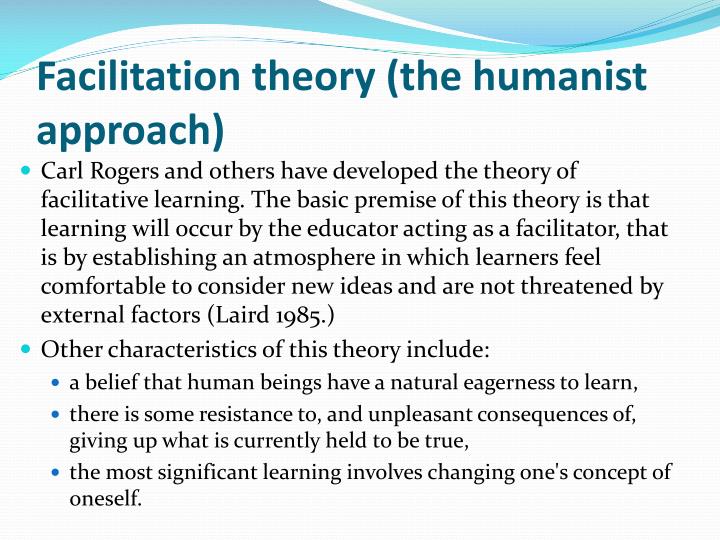 Facilitation theory (the humanist approach)

- Carl Rogers and others have developed the theory of facilitative learning. The basic premise of this theory is that learning will occur by the educator acting as a facilitator, that is by establishing an atmosphere in which learners feel comfortable to consider new ideas and are not threatened by external factors (Laird 1985.)
- Other characteristics of this theory include:
  - a belief that human beings have a natural eagerness to learn,
  - there is some resistance to, and unpleasant consequences of, giving up what is currently held to be true,
  - the most significant learning involves changing one's concept of oneself.